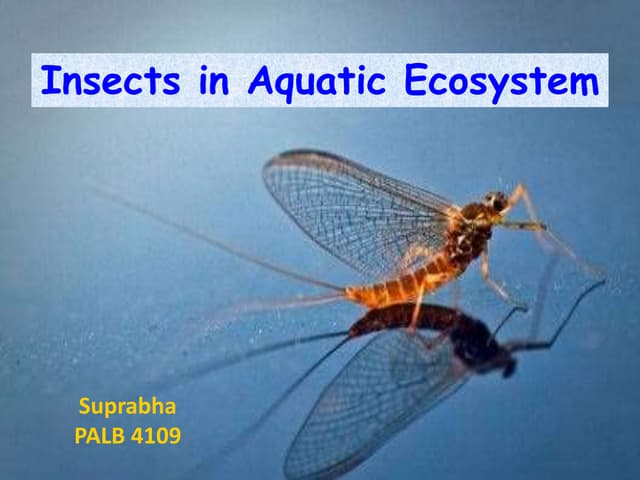 Insects in Aquatic Ecosystem

Suprabha
PALB 4109